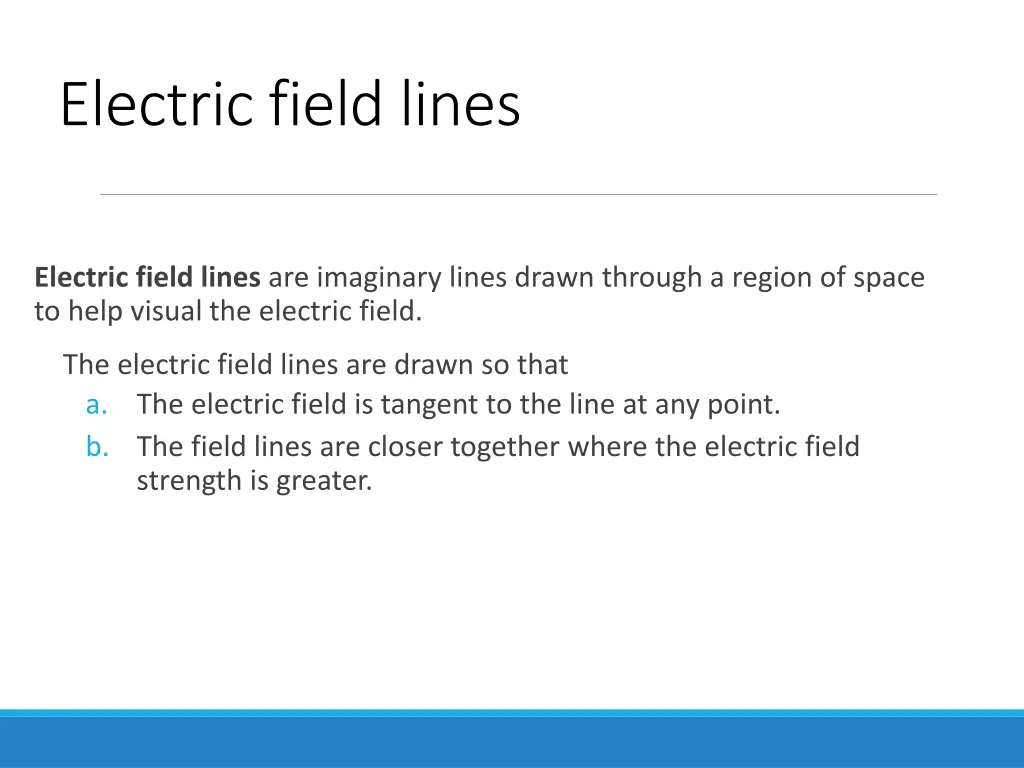 Electric field lines

Electric field lines are imaginary lines drawn through a region of space to help visual the electric field.

The electric field lines are drawn so that
a. The electric field is tangent to the line at any point.
b. The field lines are closer together where the electric field strength is greater.